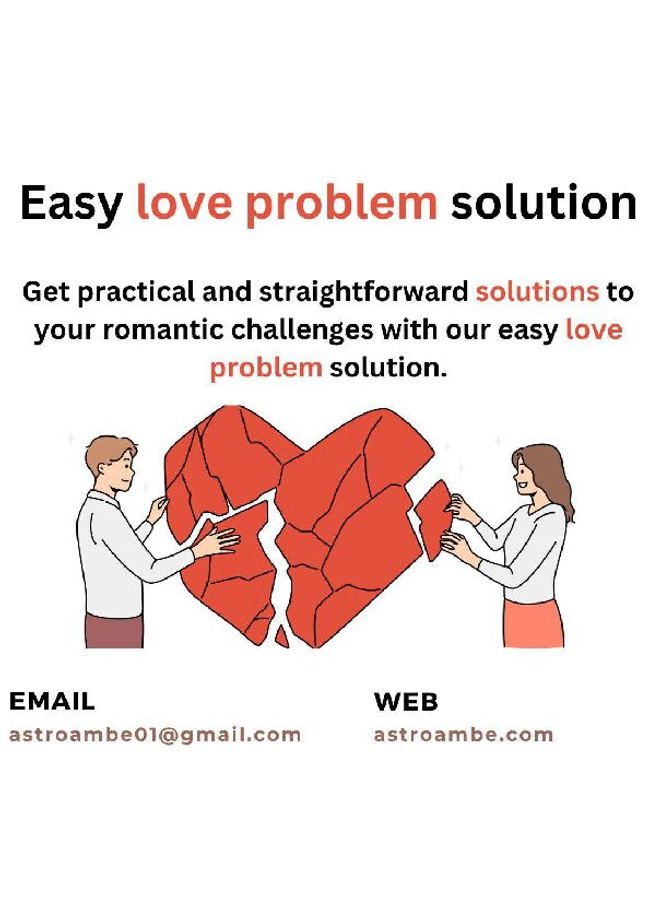 Easy love problem solution

Get practical and straightforward solutions to your romantic challenges with our easy love problem solution.

EMAIL
astroambe01@gmail.com

WEB
astroambe.com